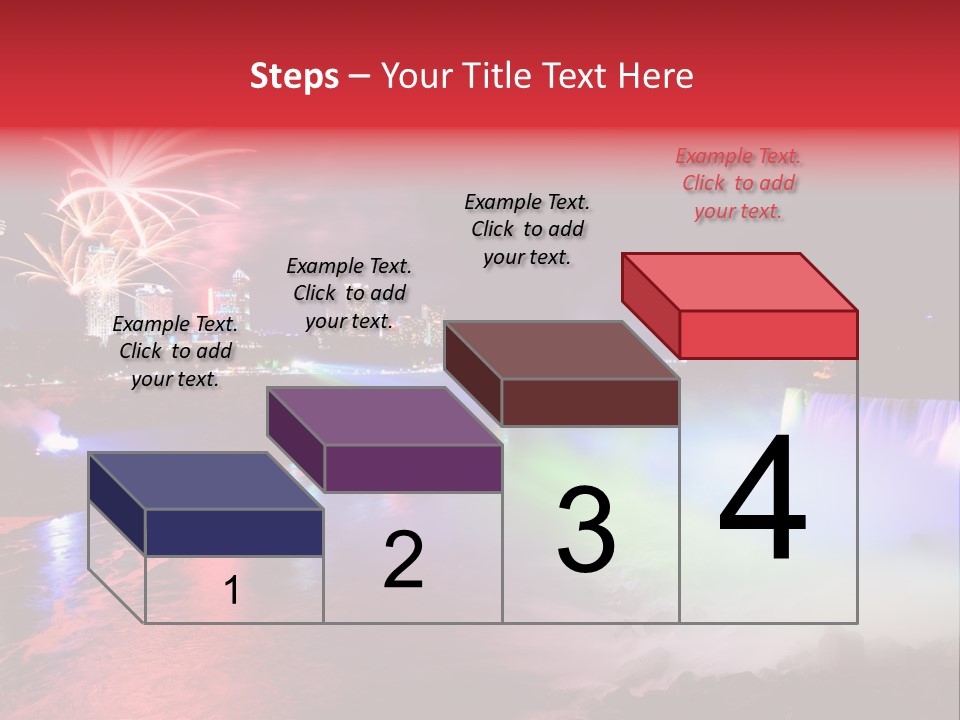 Steps – Your Title Text Here

Example Text. Click to add your text.

Example Text. Click to add your text.

Example Text. Click to add your text.

Example Text. Click to add your text.

1

2

3

4